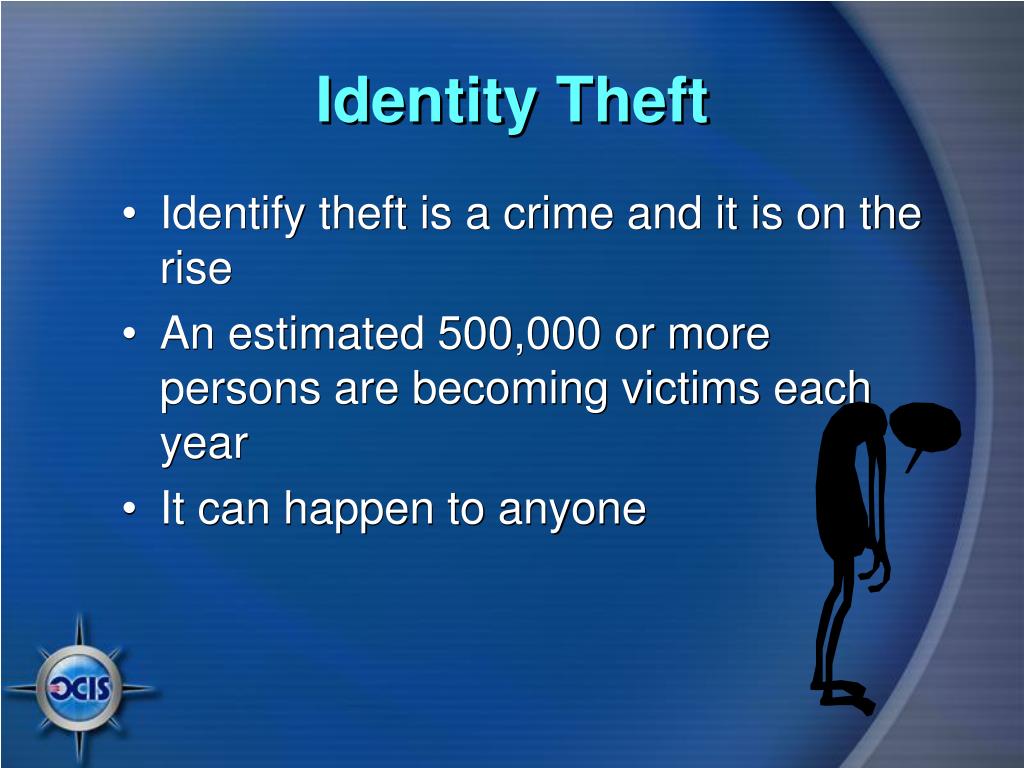 Identity Theft

• Identify theft is a crime and it is on the rise
• An estimated 500,000 or more persons are becoming victims each year
• It can happen to anyone

OCIS